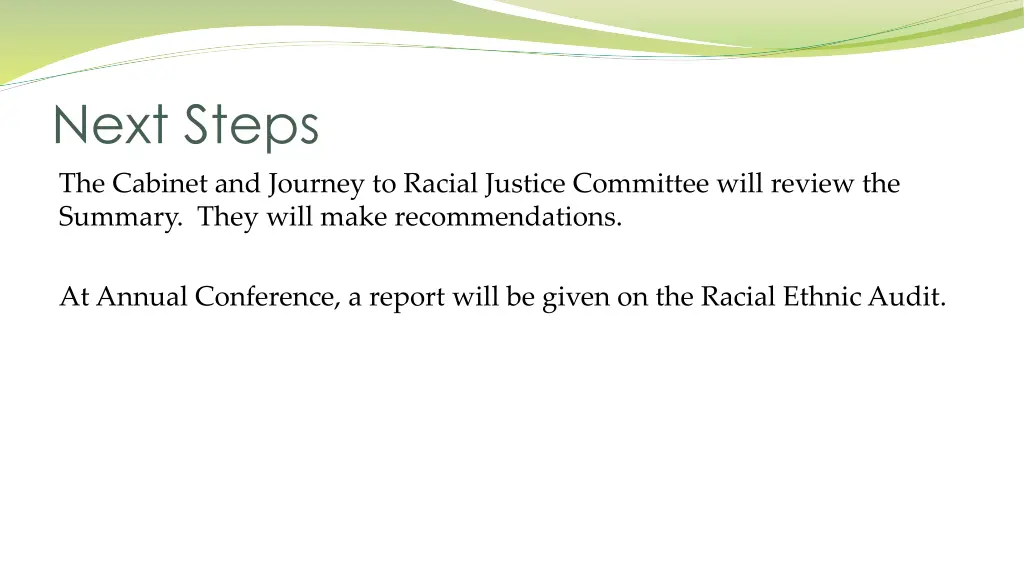 Next Steps

The Cabinet and Journey to Racial Justice Committee will review the Summary.  They will make recommendations.

At Annual Conference, a report will be given on the Racial Ethnic Audit.